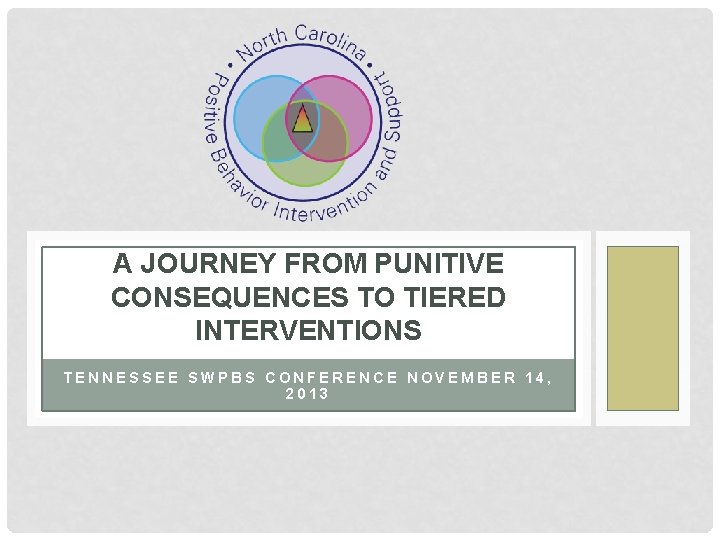 • North Carolina •
Positive Behavior Intervention and Support

A JOURNEY FROM PUNITIVE CONSEQUENCES TO TIERED INTERVENTIONS

TENNESSEE SWPBS CONFERENCE NOVEMBER 14, 2013